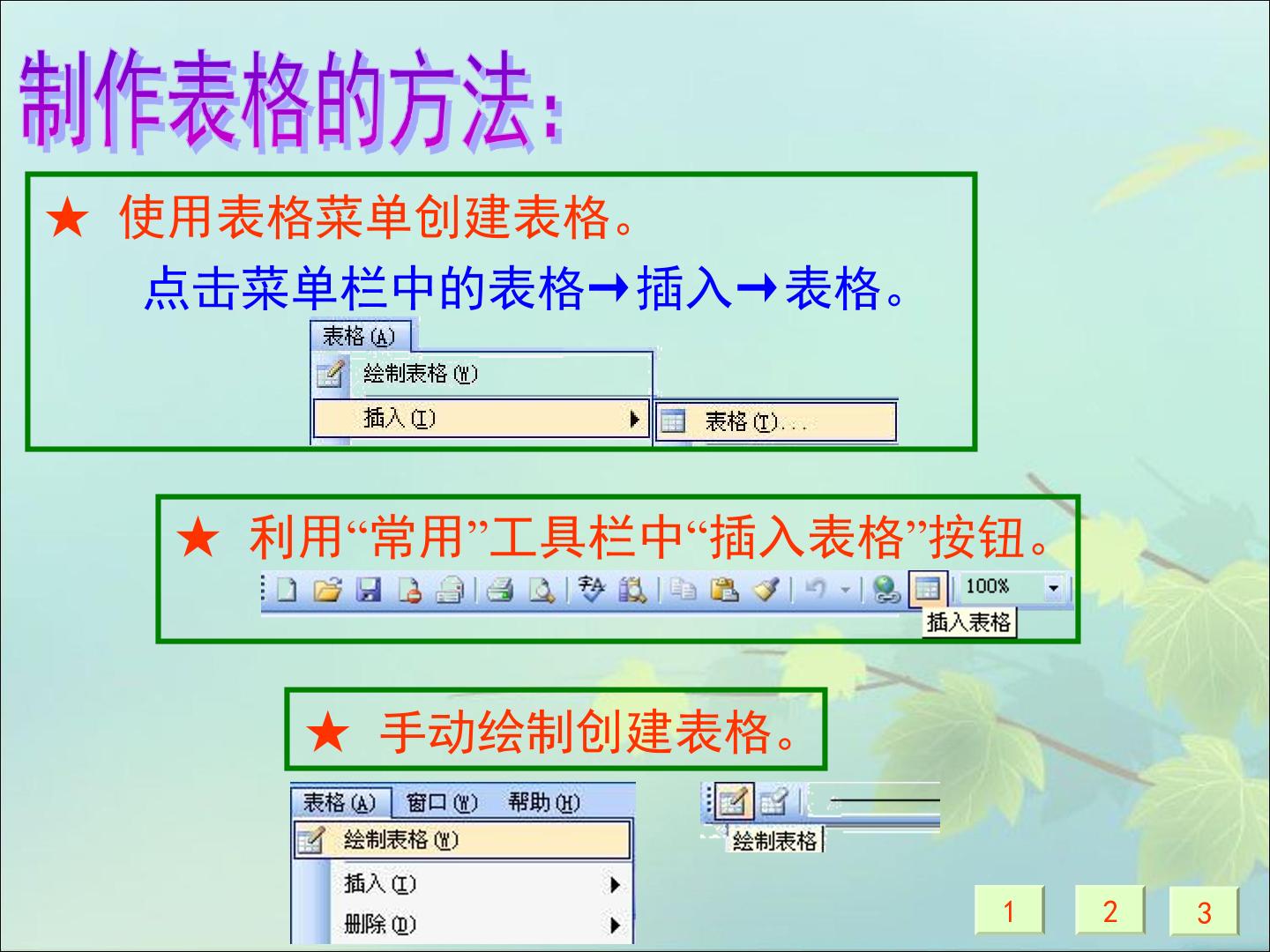 制作表格的方法:

★ 使用表格菜单创建表格。

点击菜单栏中的表格→插入→表格。

表格(A)
绘制表格(W)
插入(I)
表格(T)...

★ 利用“常用”工具栏中“插入表格”按钮。

100%
插入表格

★ 手动绘制创建表格。

表格(A) 窗口(W) 帮助(H)
绘制表格(W)
插入(I)
删除(D)

绘制表格

1 2 3